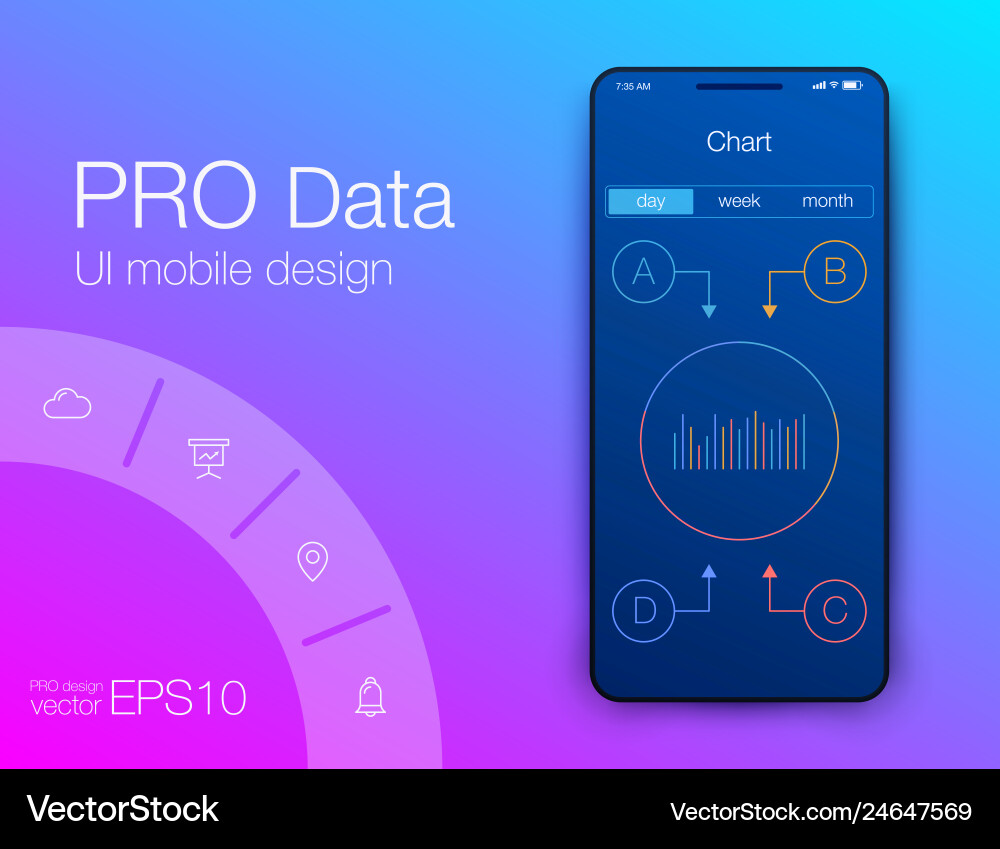 PRO Data
UI mobile design

PRO design
vector EPS10

7:35 AM

Chart

day week month

A

B

D

C

VectorStock

VectorStock.com/24647569